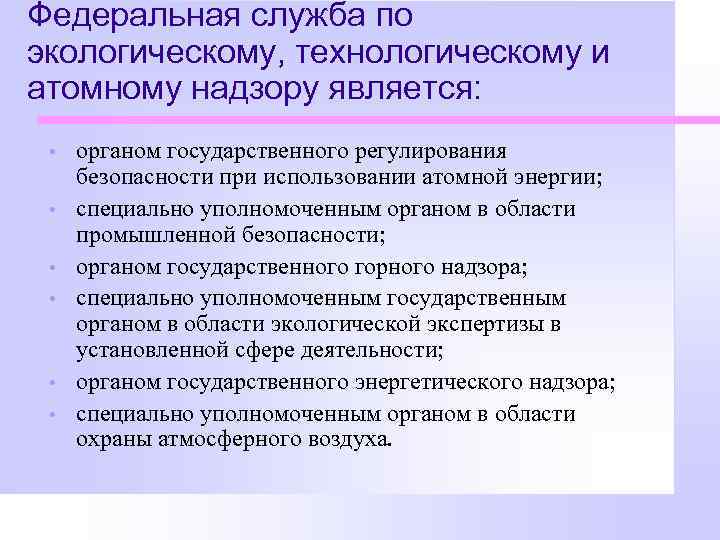 Федеральная служба по экологическому, технологическому и атомному надзору является:

• органом государственного регулирования безопасности при использовании атомной энергии;
• специально уполномоченным органом в области промышленной безопасности;
• органом государственного горного надзора;
• специально уполномоченным государственным органом в области экологической экспертизы в установленной сфере деятельности;
• органом государственного энергетического надзора;
• специально уполномоченным органом в области охраны атмосферного воздуха.